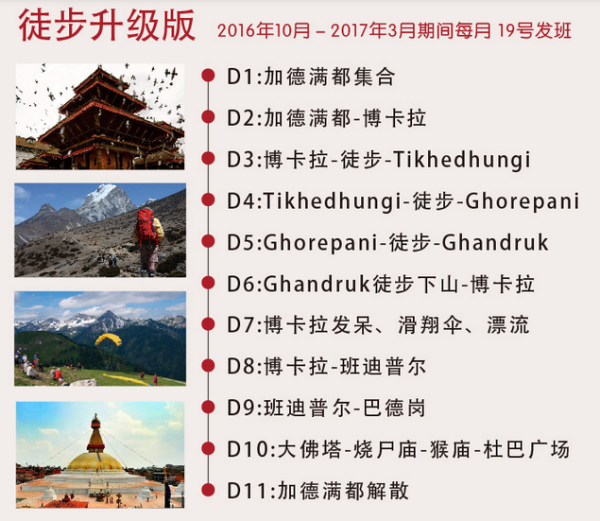 徒步升级版 2016年10月 – 2017年3月期间每月 19号发班

D1:加德满都集合

D2:加德满都-博卡拉

D3:博卡拉-徒步-Tikhedhungi

D4:Tikhedhungi-徒步-Ghorepani

D5:Ghorepani-徒步-Ghandruk

D6:Ghandruk徒步下山-博卡拉

D7:博卡拉发呆、滑翔伞、漂流

D8:博卡拉-班迪普尔

D9:班迪普尔-巴德岗

D10:大佛塔-烧尸庙-猴庙-杜巴广场

D11:加德满都解散